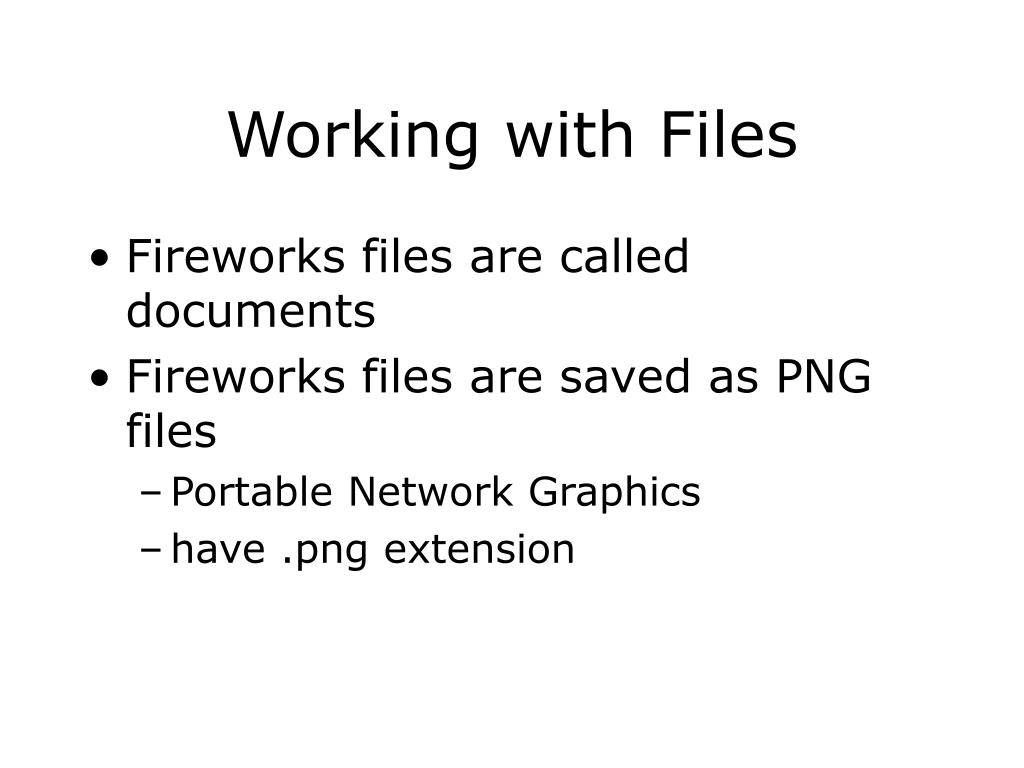 Working with Files

• Fireworks files are called documents
• Fireworks files are saved as PNG files
  – Portable Network Graphics
  – have .png extension